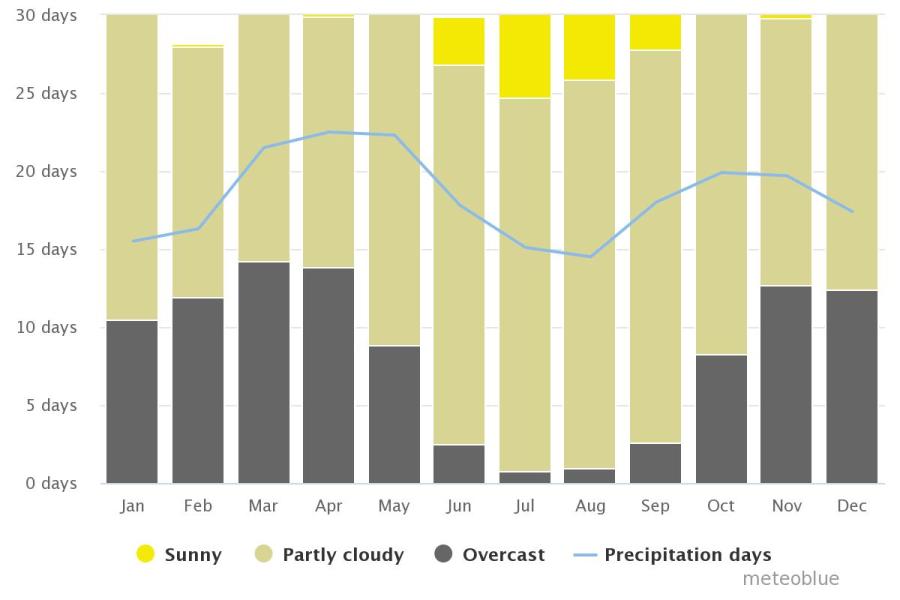 30 days
25 days
20 days
15 days
10 days
5 days
0 days

Jan Feb Mar Apr May Jun Jul Aug Sep Oct Nov Dec

Sunny Partly cloudy Overcast Precipitation days

meteoblue